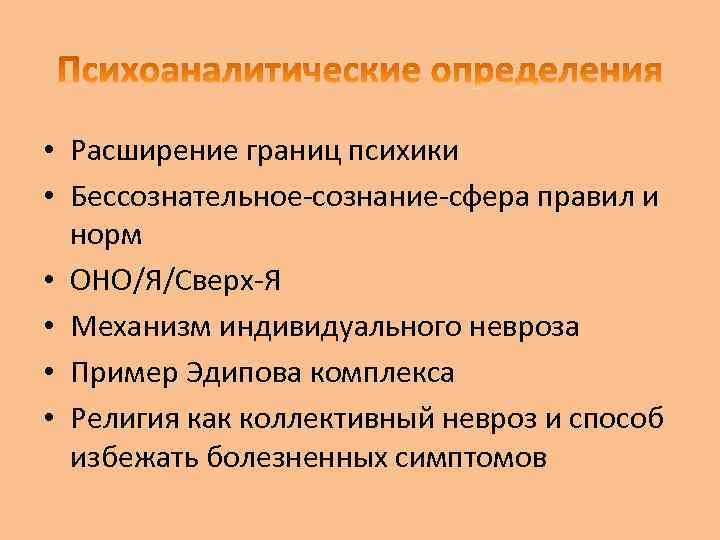 Психоаналитические определения

• Расширение границ психики
• Бессознательное-сознание-сфера правил и норм
• ОНО/Я/Сверх-Я
• Механизм индивидуального невроза
• Пример Эдипова комплекса
• Религия как коллективный невроз и способ избежать болезненных симптомов